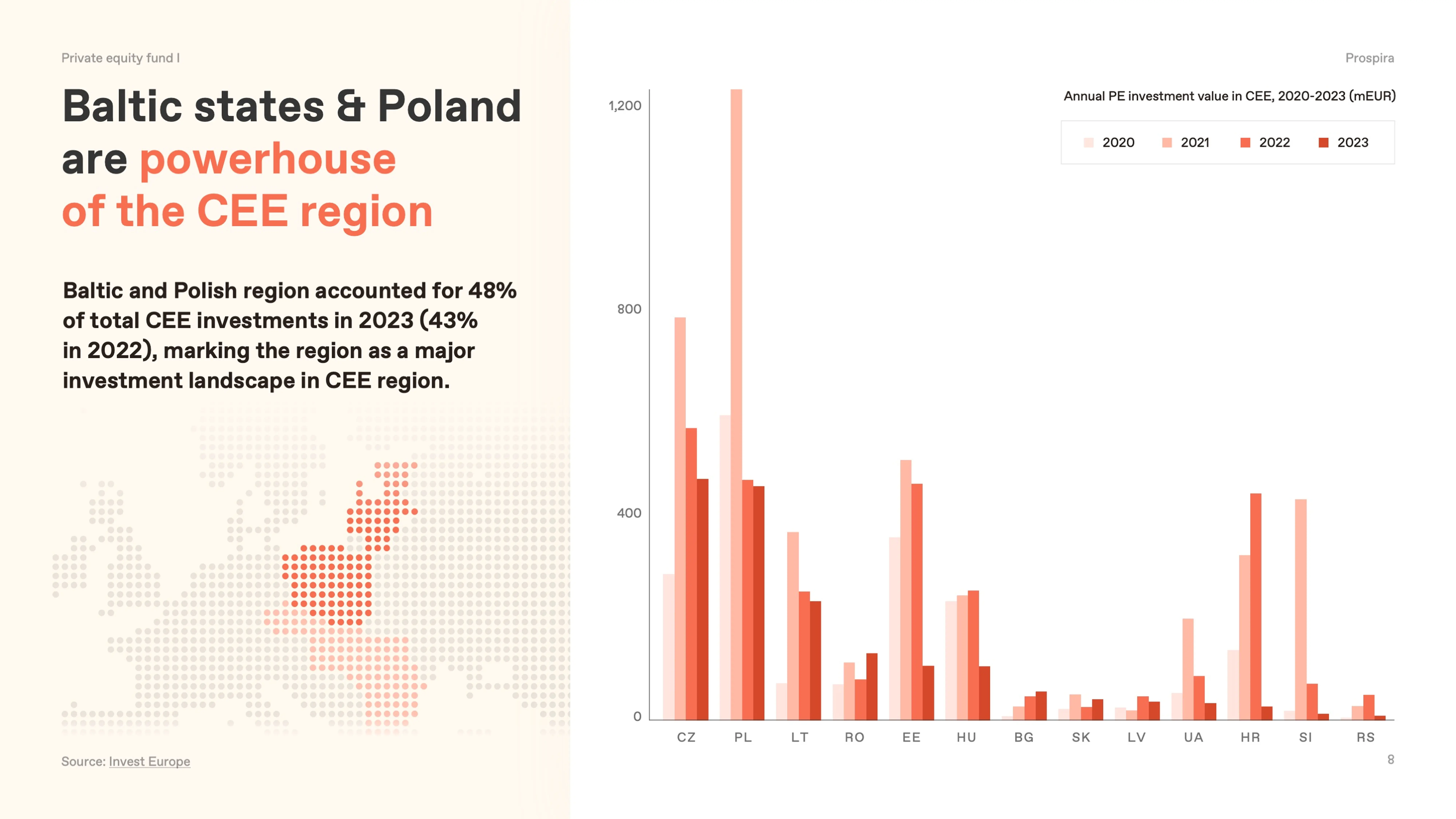 Private equity fund I

Baltic states & Poland are powerhouse of the CEE region

Baltic and Polish region accounted for 48% of total CEE investments in 2023 (43% in 2022), marking the region as a major investment landscape in CEE region.

Source: Invest Europe

Prospira

Annual PE investment value in CEE, 2020-2023 (mEUR)

2020 2021 2022 2023

1,200
800
400
0

CZ PL LT RO EE HU BG SK LV UA HR SI RS

8